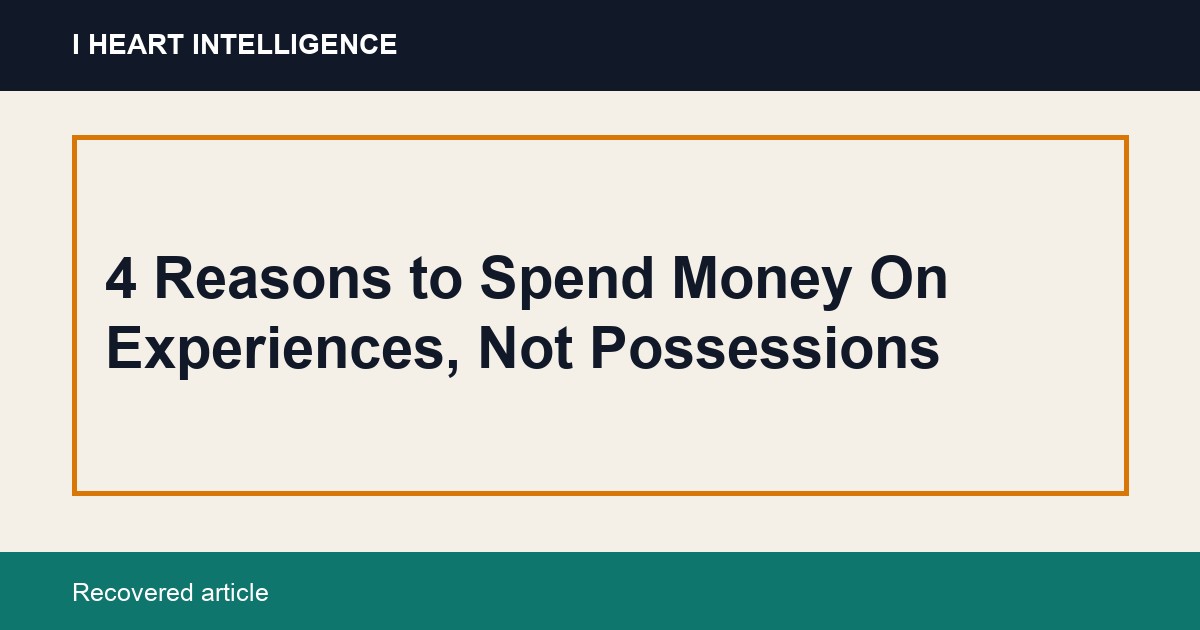 I HEART INTELLIGENCE

4 Reasons to Spend Money On Experiences, Not Possessions

Recovered article